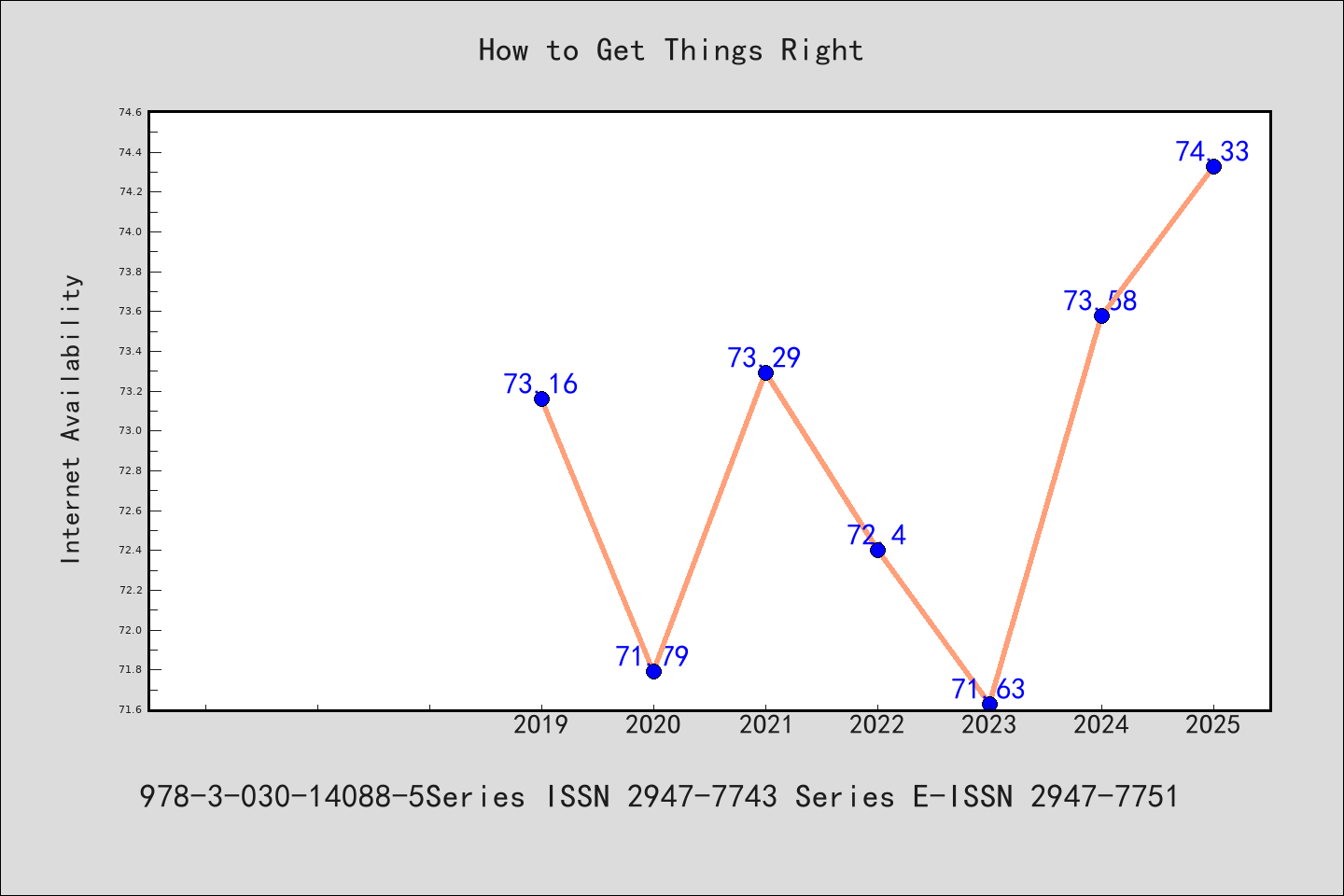 How to Get Things Right

Internet Availability

74.6
74.4
74.2
74.0
73.8
73.6
73.4
73.2
73.0
72.8
72.6
72.4
72.2
72.0
71.8
71.6

73.16
71.79
73.29
72.4
71.63
73.58
74.33

2019
2020
2021
2022
2023
2024
2025

978-3-030-14088-5Series ISSN 2947-7743 Series E-ISSN 2947-7751